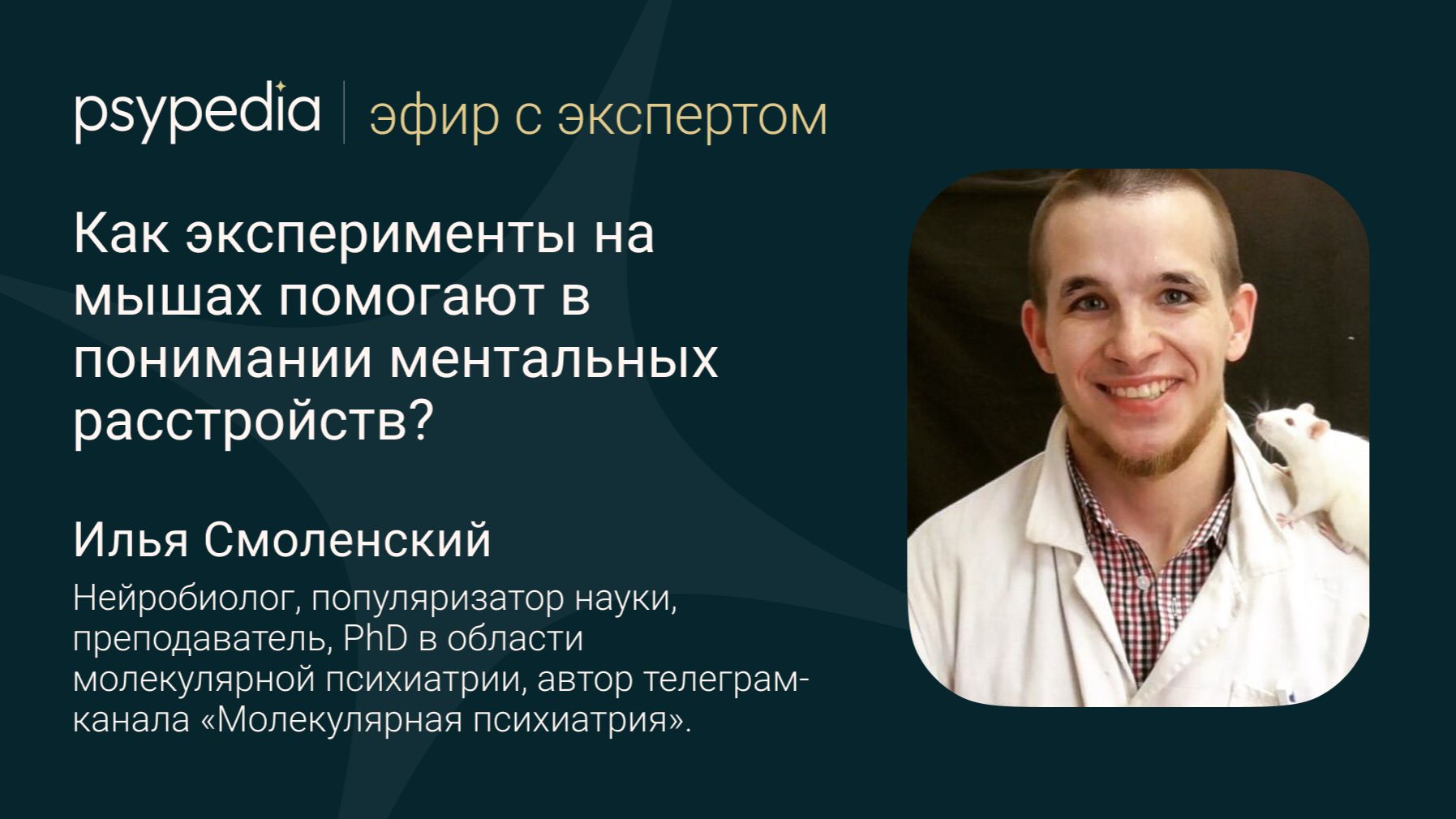 psypedia | эфир с экспертом

Как эксперименты на мышах помогают в понимании ментальных расстройств?

Илья Смоленский

Нейробиолог, популяризатор науки, преподаватель, PhD в области молекулярной психиатрии, автор телеграм-канала «Молекулярная психиатрия».